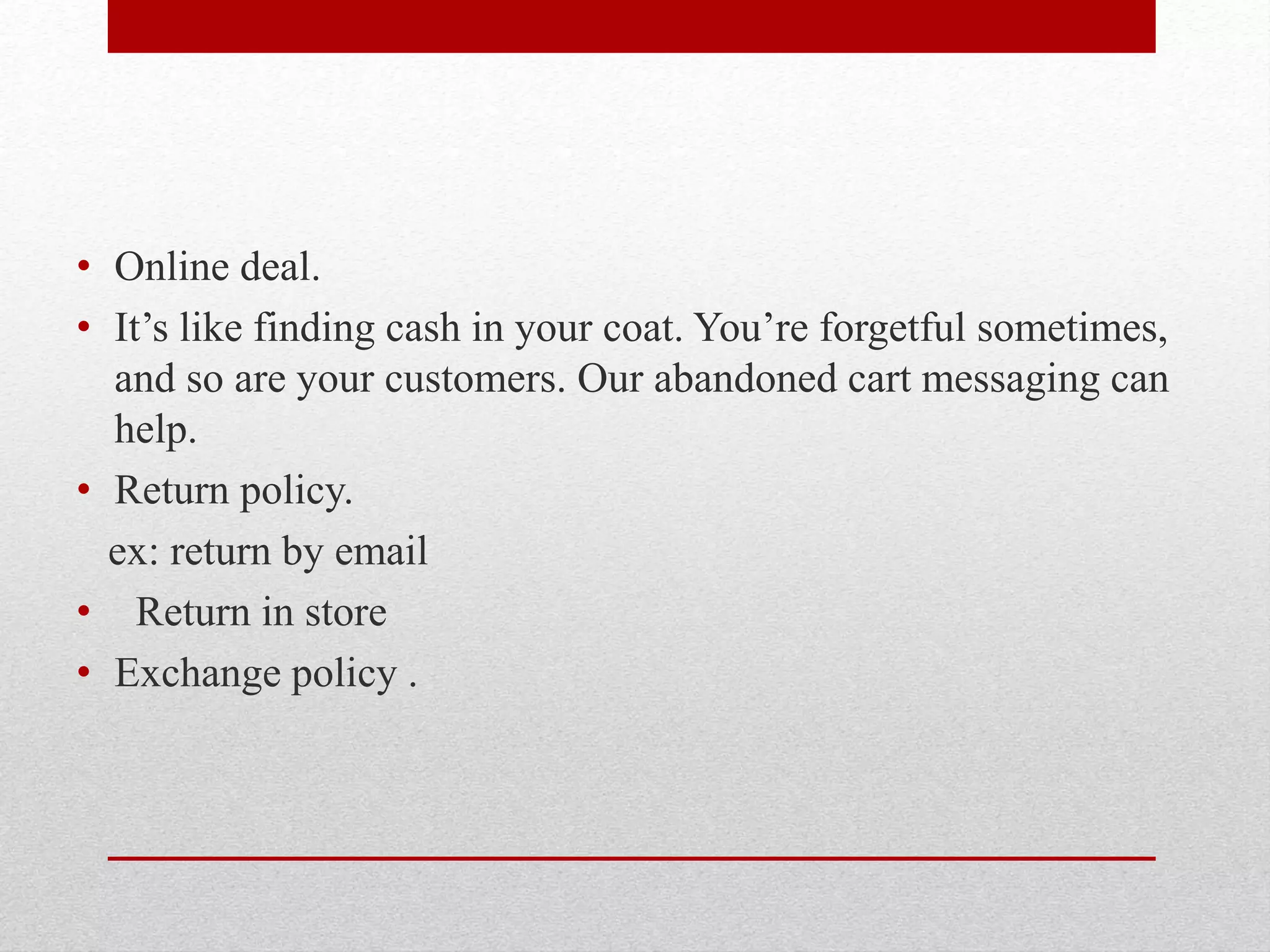 • Online deal.
• It’s like finding cash in your coat. You’re forgetful sometimes, and so are your customers. Our abandoned cart messaging can help.
• Return policy.
ex: return by email
• Return in store
• Exchange policy .